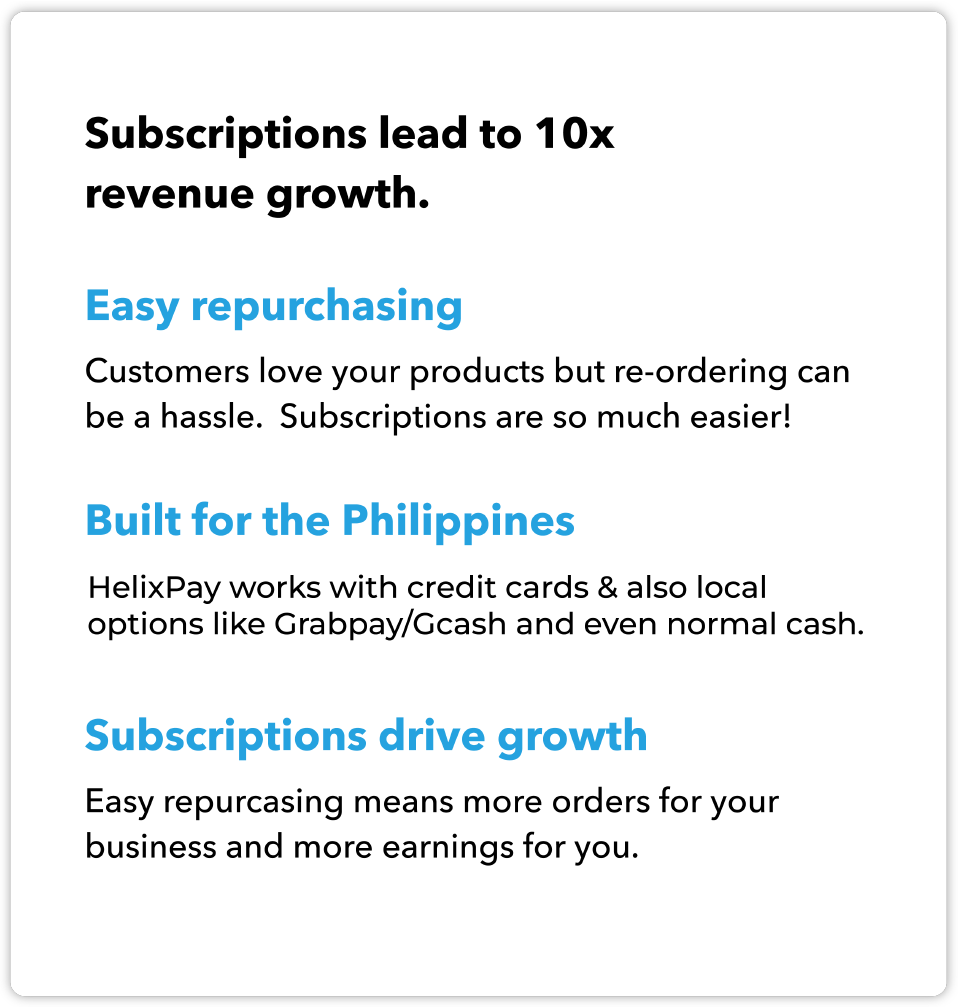 Subscriptions lead to 10x revenue growth.

Easy repurchasing

Customers love your products but re-ordering can be a hassle.  Subscriptions are so much easier!

Built for the Philippines

HelixPay works with credit cards & also local options like Grabpay/Gcash and even normal cash.

Subscriptions drive growth

Easy repurcasing means more orders for your business and more earnings for you.